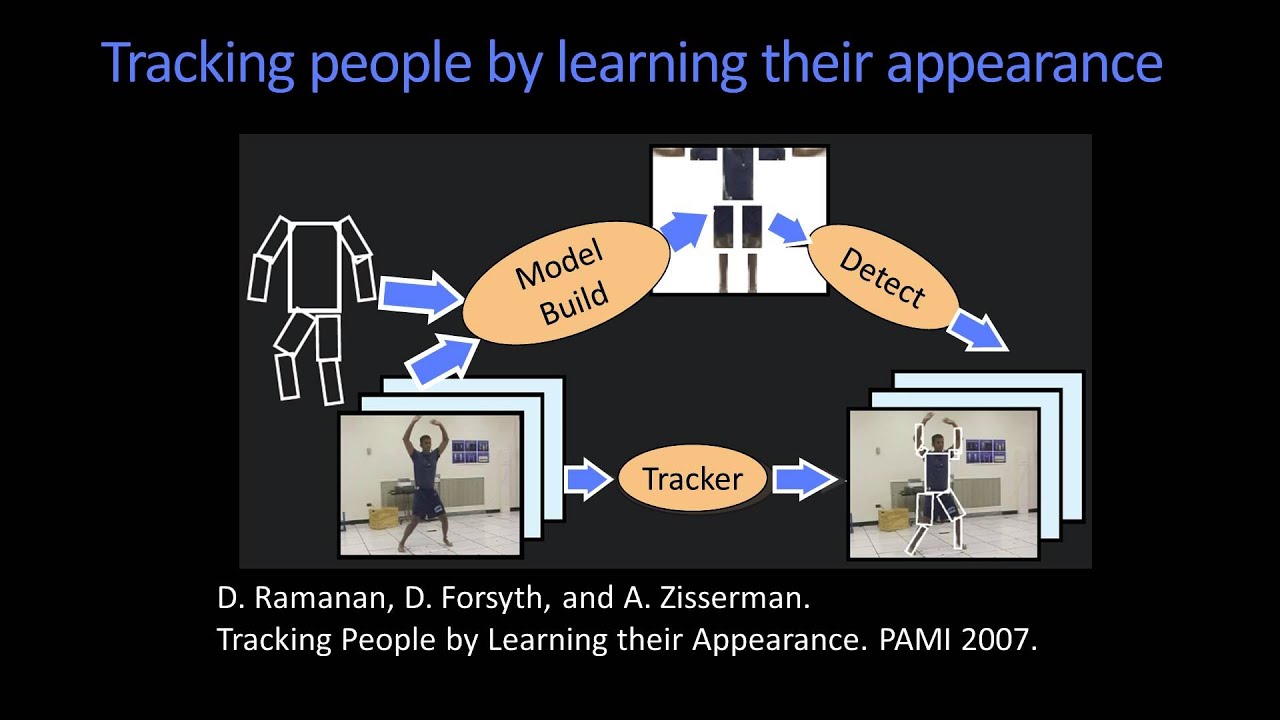 Tracking people by learning their appearance

Model Build

Detect

Tracker

D. Ramanan, D. Forsyth, and A. Zisserman.
Tracking People by Learning their Appearance. PAMI 2007.